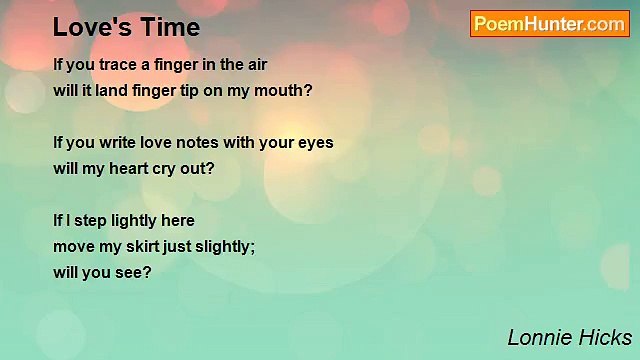 Love's Time

PoemHunter.com

If you trace a finger in the air
will it land finger tip on my mouth?

If you write love notes with your eyes
will my heart cry out?

If I step lightly here
move my skirt just slightly;
will you see?

Lonnie Hicks